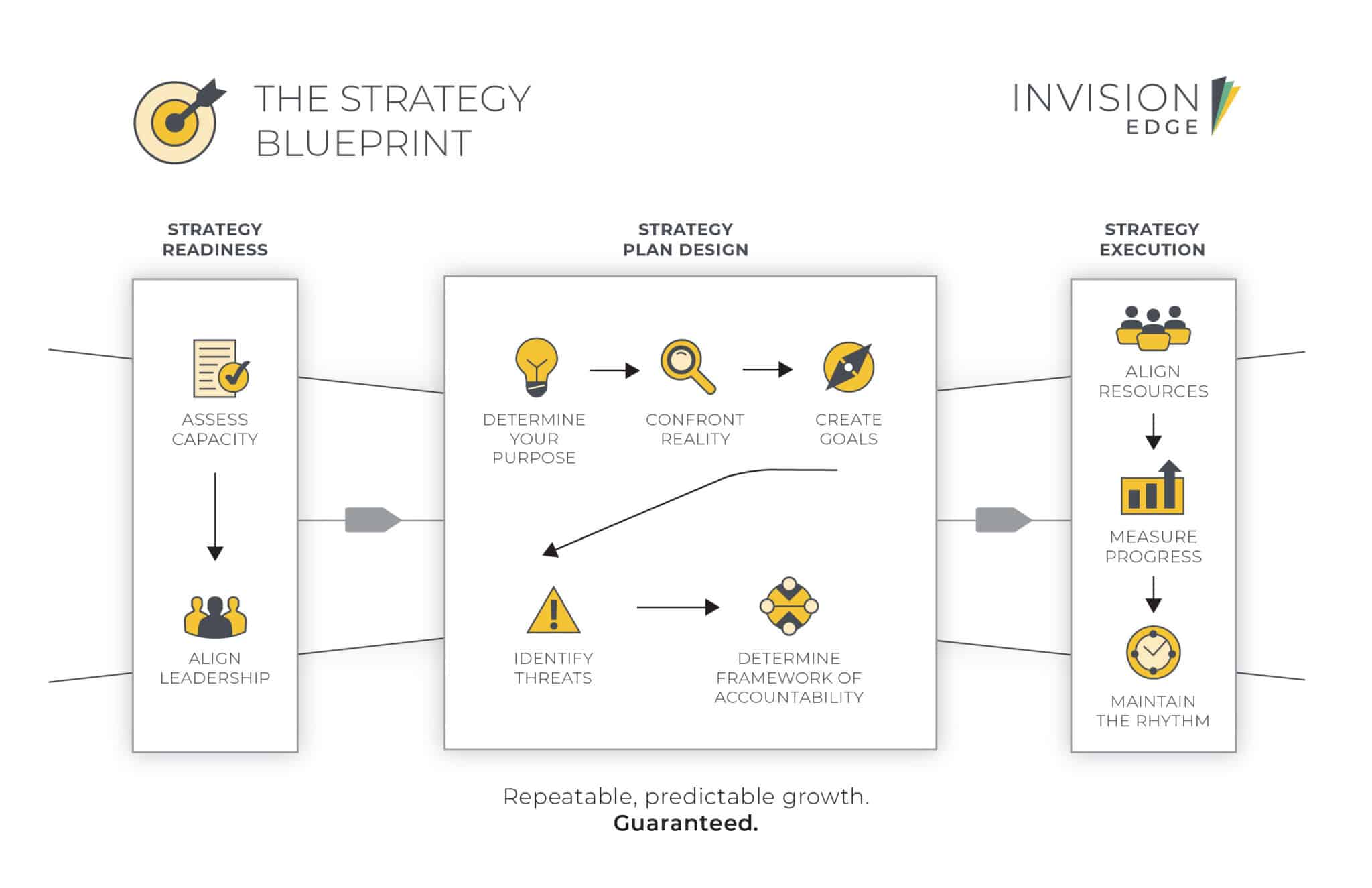 THE STRATEGY BLUEPRINT

INVISION EDGE

STRATEGY READINESS

ASSESS CAPACITY

ALIGN LEADERSHIP

STRATEGY PLAN DESIGN

DETERMINE YOUR PURPOSE

CONFRONT REALITY

CREATE GOALS

IDENTIFY THREATS

DETERMINE FRAMEWORK OF ACCOUNTABILITY

STRATEGY EXECUTION

ALIGN RESOURCES

MEASURE PROGRESS

MAINTAIN THE RHYTHM

Repeatable, predictable growth.
Guaranteed.